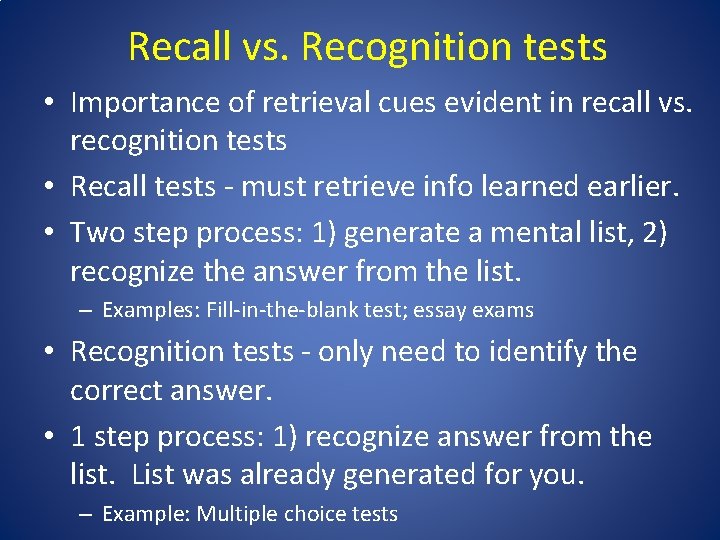 Recall vs. Recognition tests

• Importance of retrieval cues evident in recall vs. recognition tests

• Recall tests - must retrieve info learned earlier.

• Two step process: 1) generate a mental list, 2) recognize the answer from the list.

– Examples: Fill-in-the-blank test; essay exams

• Recognition tests - only need to identify the correct answer.

• 1 step process: 1) recognize answer from the list. List was already generated for you.

– Example: Multiple choice tests